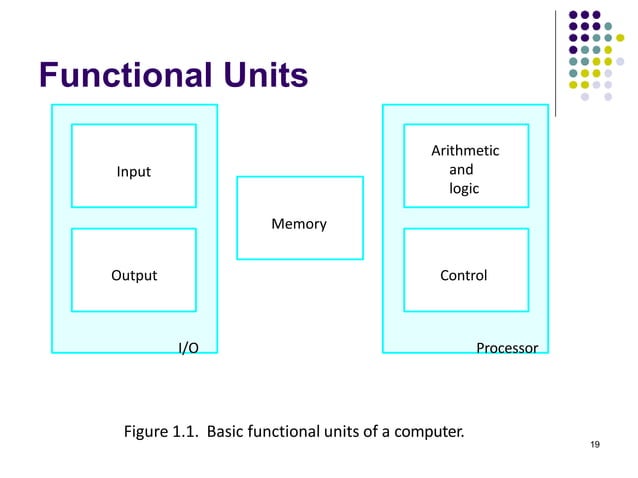 Functional Units

Input

Output

I/O

Memory

Arithmetic and logic

Control

Processor

Figure 1.1. Basic functional units of a computer.

19